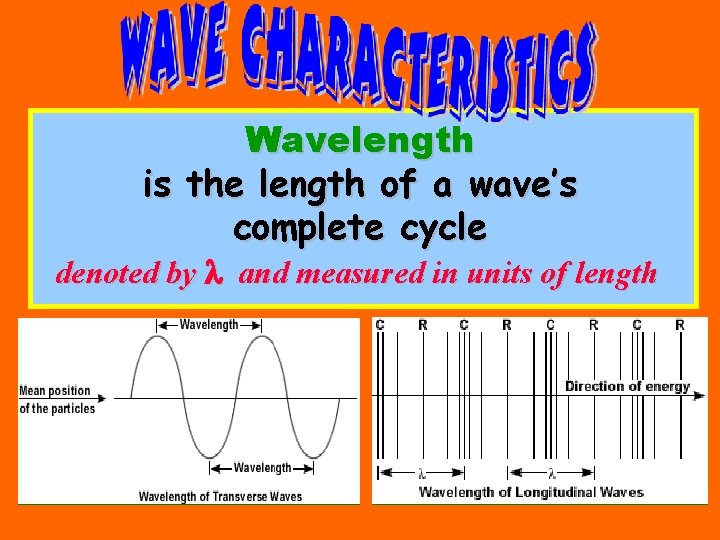 WAVE CHARACTERISTICS

Wavelength
is the length of a wave's complete cycle

denoted by $\lambda$ and measured in units of length

Wavelength

Mean position of the particles

Wavelength

Wavelength of Transverse Waves

C R C R C R C R

Direction of energy

$\lambda$ $\lambda$

Wavelength of Longitudinal Waves